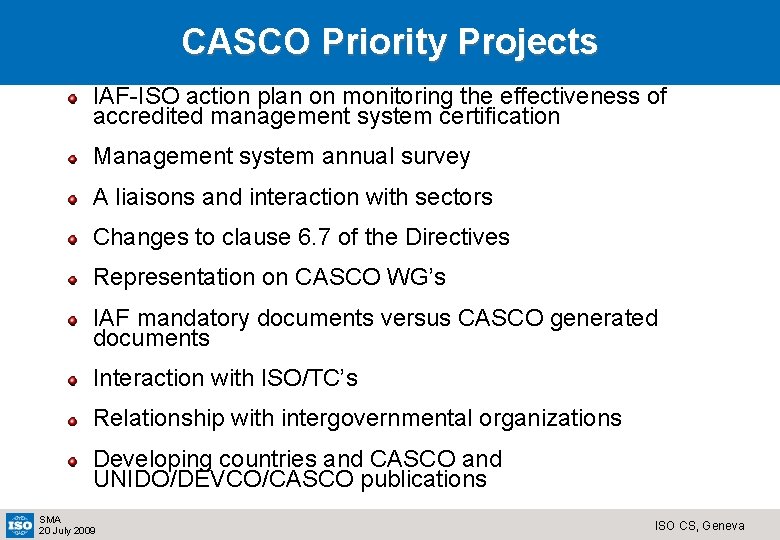 CASCO Priority Projects

- IAF-ISO action plan on monitoring the effectiveness of accredited management system certification
- Management system annual survey
- A liaisons and interaction with sectors
- Changes to clause 6.7 of the Directives
- Representation on CASCO WG's
- IAF mandatory documents versus CASCO generated documents
- Interaction with ISO/TC's
- Relationship with intergovernmental organizations
- Developing countries and CASCO and UNIDO/DEVCO/CASCO publications

ISO
SMA
20 July 2009

ISO CS, Geneva